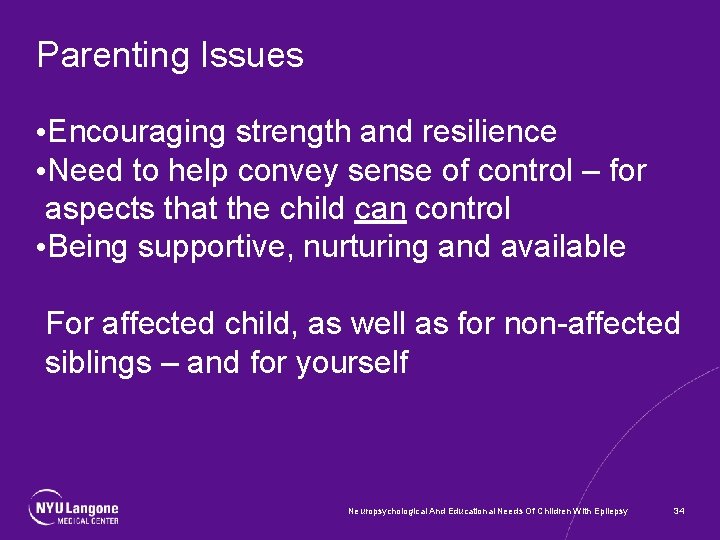 Parenting Issues

•Encouraging strength and resilience
•Need to help convey sense of control – for aspects that the child can control
•Being supportive, nurturing and available

For affected child, as well as for non-affected siblings – and for yourself

NYU Langone MEDICAL CENTER

Neuropsychological And Educational Needs Of Children With Epilepsy

34